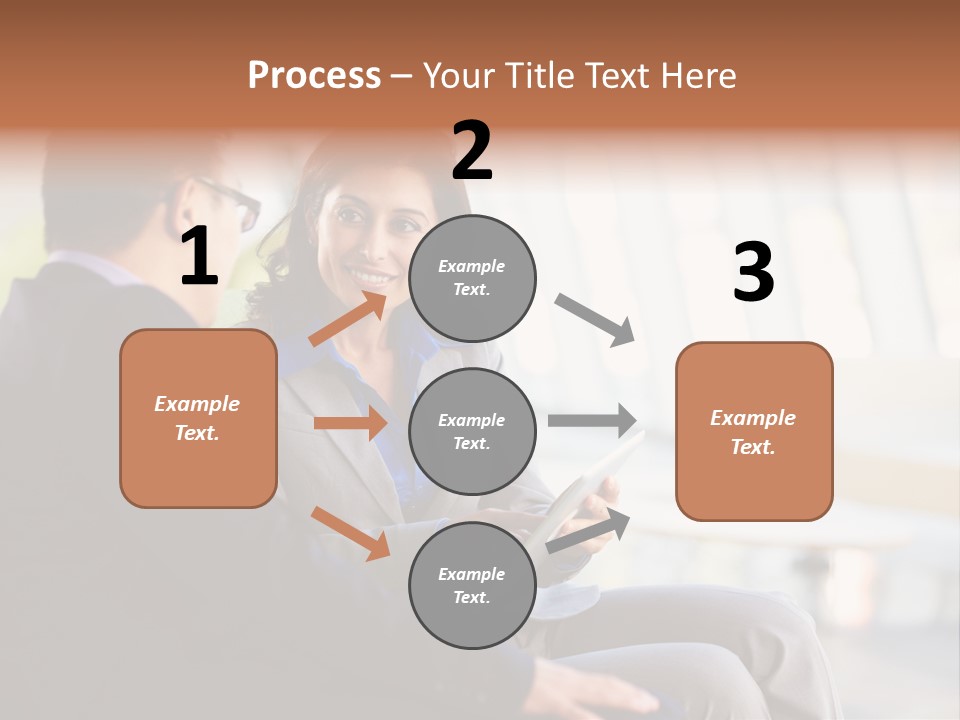 Process – Your Title Text Here

1

Example Text.

2

Example Text.

Example Text.

Example Text.

3

Example Text.